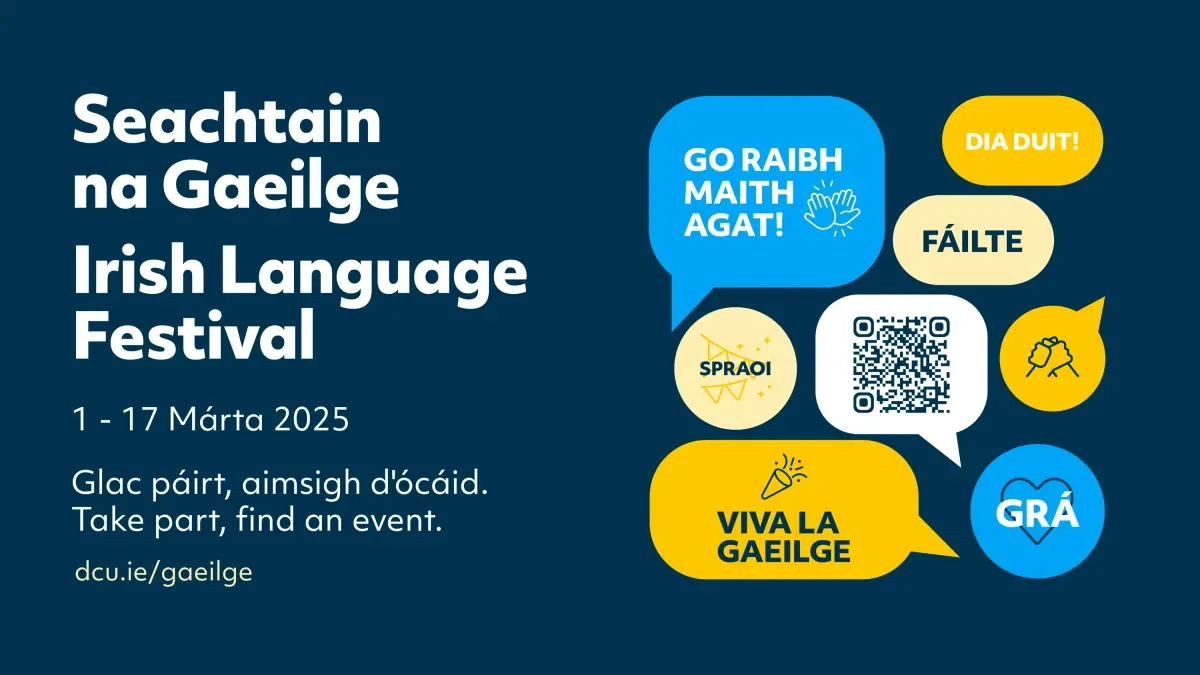 Seachtain na Gaeilge

Irish Language Festival

1 - 17 Márta 2025

Glac páirt, aimsigh d'ócáid.
Take part, find an event.

dcu.ie/gaeilge

GO RAIBH MAITH AGAT!

DIA DUIT!

FÁILTE

SPRAOI

VIVA LA GAEILGE

GRÁ